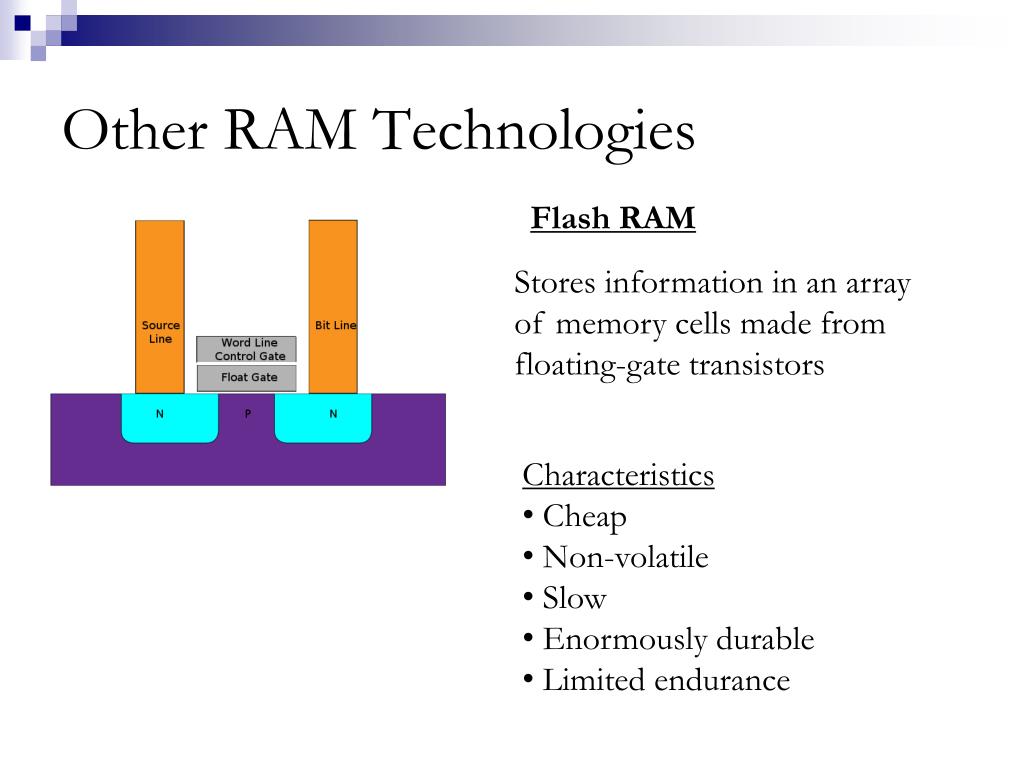 Other RAM Technologies

Source Line

Word Line Control Gate

Float Gate

Bit Line

N

P

N

Flash RAM

Stores information in an array of memory cells made from floating-gate transistors

Characteristics
• Cheap
• Non-volatile
• Slow
• Enormously durable
• Limited endurance